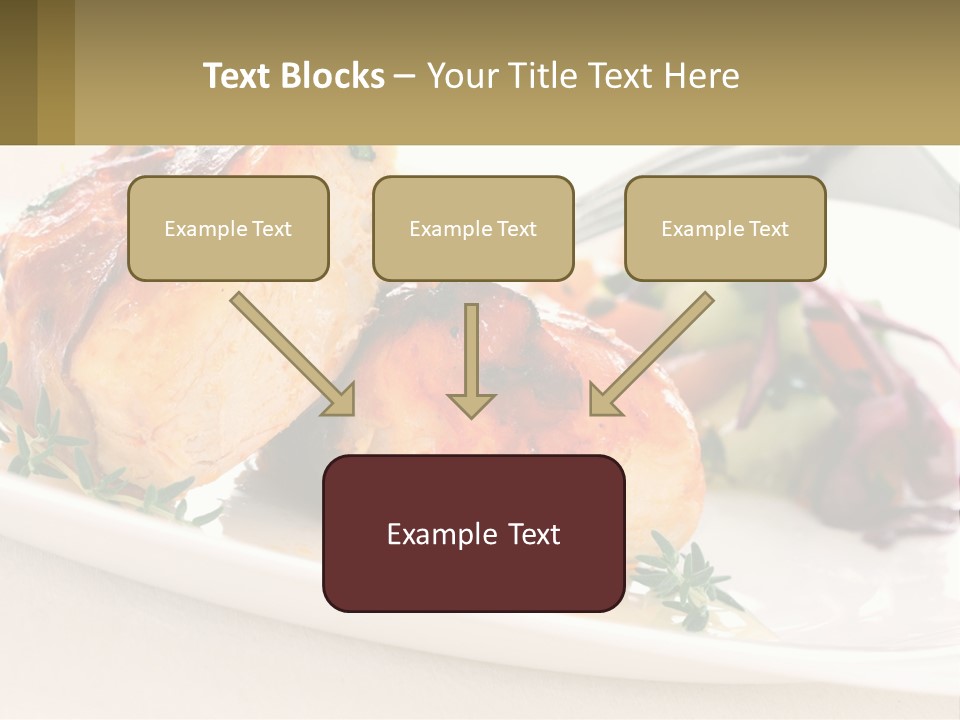 Text Blocks – Your Title Text Here

Example Text

Example Text

Example Text

Example Text